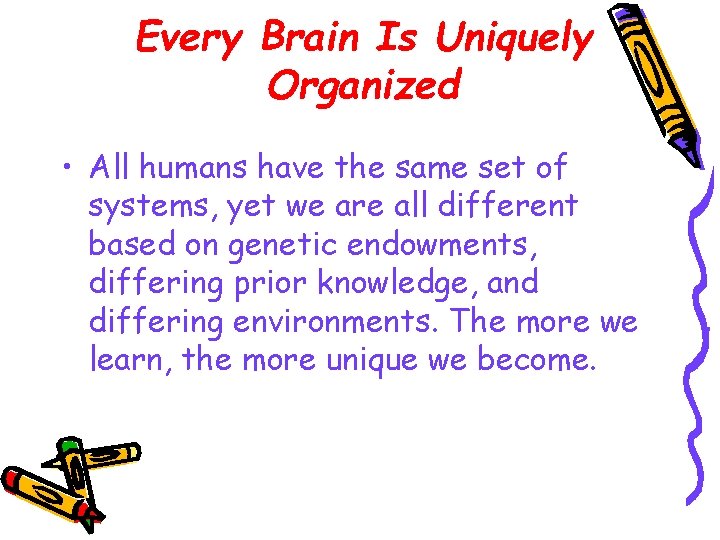 Every Brain Is Uniquely Organized

• All humans have the same set of systems, yet we are all different based on genetic endowments, differing prior knowledge, and differing environments. The more we learn, the more unique we become.